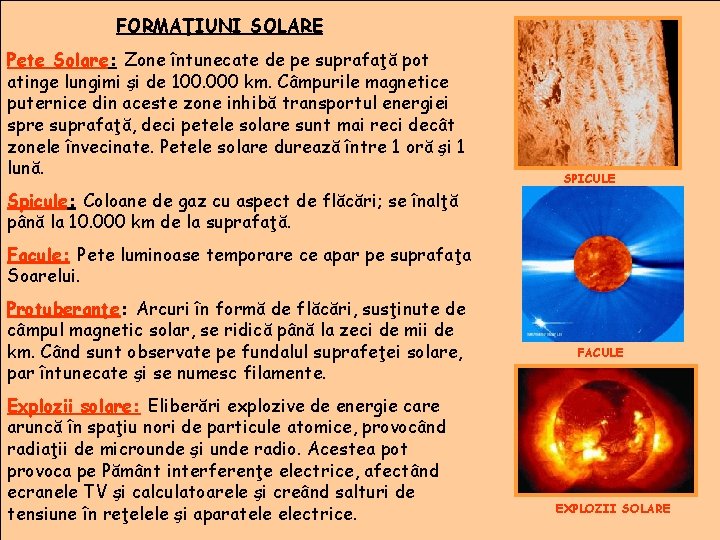 FORMAŢIUNI SOLARE

Pete Solare: Zone întunecate de pe suprafaţă pot atinge lungimi şi de 100.000 km. Câmpurile magnetice puternice din aceste zone inhibă transportul energiei spre suprafaţă, deci petele solare sunt mai reci decât zonele învecinate. Petele solare durează între 1 oră şi 1 lună.

Spicule: Coloane de gaz cu aspect de flăcări; se înalţă până la 10.000 km de la suprafaţă.

Facule: Pete luminoase temporare ce apar pe suprafaţa Soarelui.

Protuberanţe: Arcuri în formă de flăcări, susţinute de câmpul magnetic solar, se ridică până la zeci de mii de km. Când sunt observate pe fundalul suprafeţei solare, par întunecate şi se numesc filamente.

Explozii solare: Eliberări explozive de energie care aruncă în spaţiu nori de particule atomice, provocând radiaţii de microunde şi unde radio. Acestea pot provoca pe Pământ interferenţe electrice, afectând ecranele TV şi calculatoarele şi creând salturi de tensiune în reţelele şi aparatele electrice.

SPICULE

FACULE

EXPLOZII SOLARE